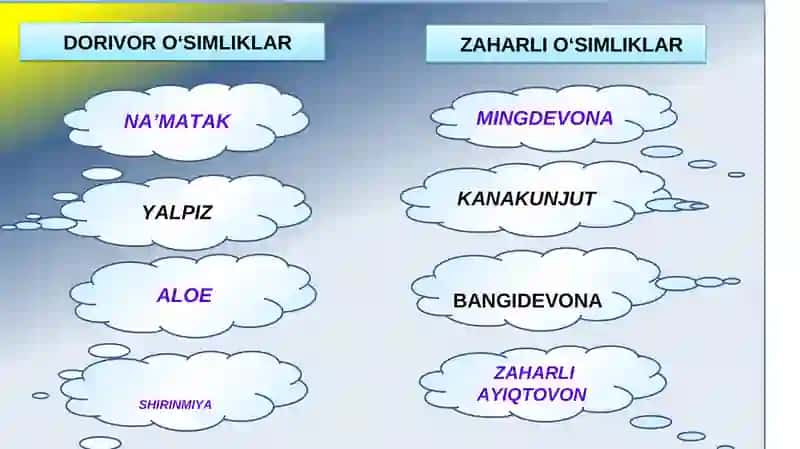 DORIVOR O‘SIMLIKLAR

NA’MATAK

YALPIZ

ALOE

SHIRINMIYA

ZAHARLI O‘SIMLIKLAR

MINGDEVONA

KANAKUNJUT

BANGIDEVONA

ZAHARLI AYIQTOVON